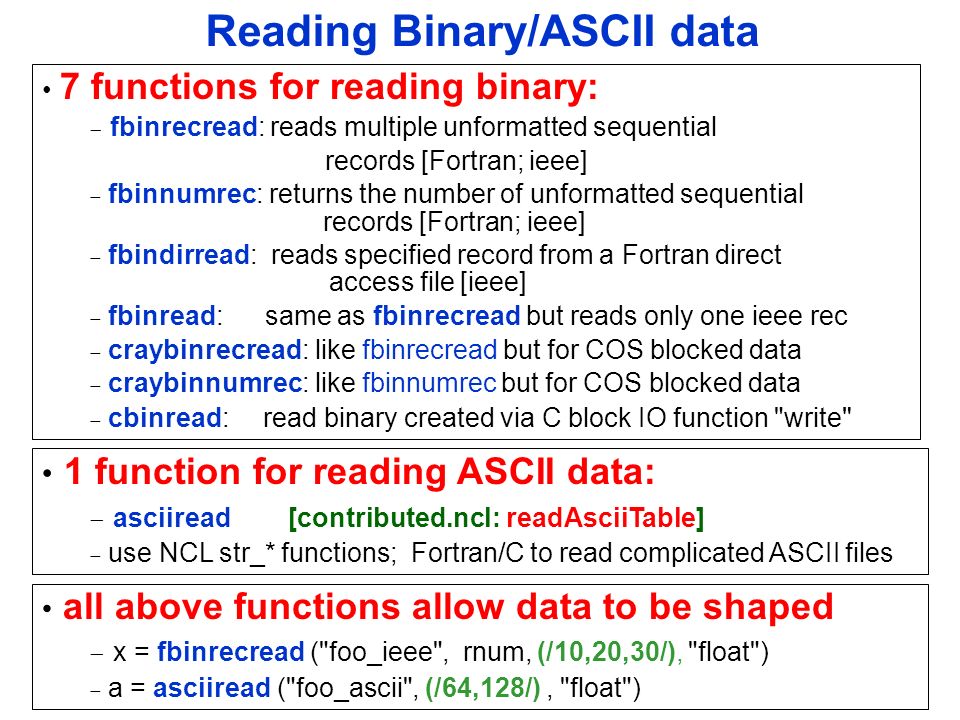 Reading Binary/ASCII data

• 7 functions for reading binary:

– fbinrecread: reads multiple unformatted sequential records [Fortran; ieee]

– fbinnumrec: returns the number of unformatted sequential records [Fortran; ieee]

– fbindirread: reads specified record from a Fortran direct access file [ieee]

– fbinread: same as fbinrecread but reads only one ieee rec

– craybinrecread: like fbinrecread but for COS blocked data

– craybinnumrec: like fbinnumrec but for COS blocked data

– cbinread: read binary created via C block IO function "write"

• 1 function for reading ASCII data:

– asciiread [contributed.ncl: readAsciiTable]

– use NCL str_* functions; Fortran/C to read complicated ASCII files

• all above functions allow data to be shaped

– x = fbinrecread ("foo_ieee", rnum, (/10,20,30/), "float")

– a = asciiread ("foo_ascii", (/64,128/) , "float")